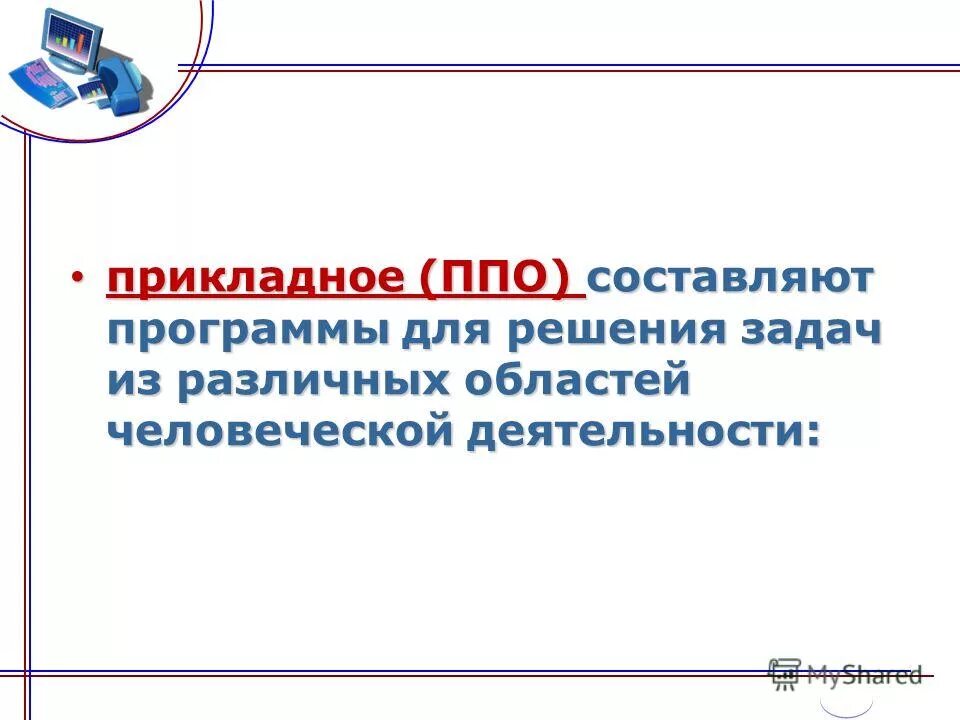 • прикладное (ППО) составляют программы для решения задач из различных областей человеческой деятельности:

MyShared